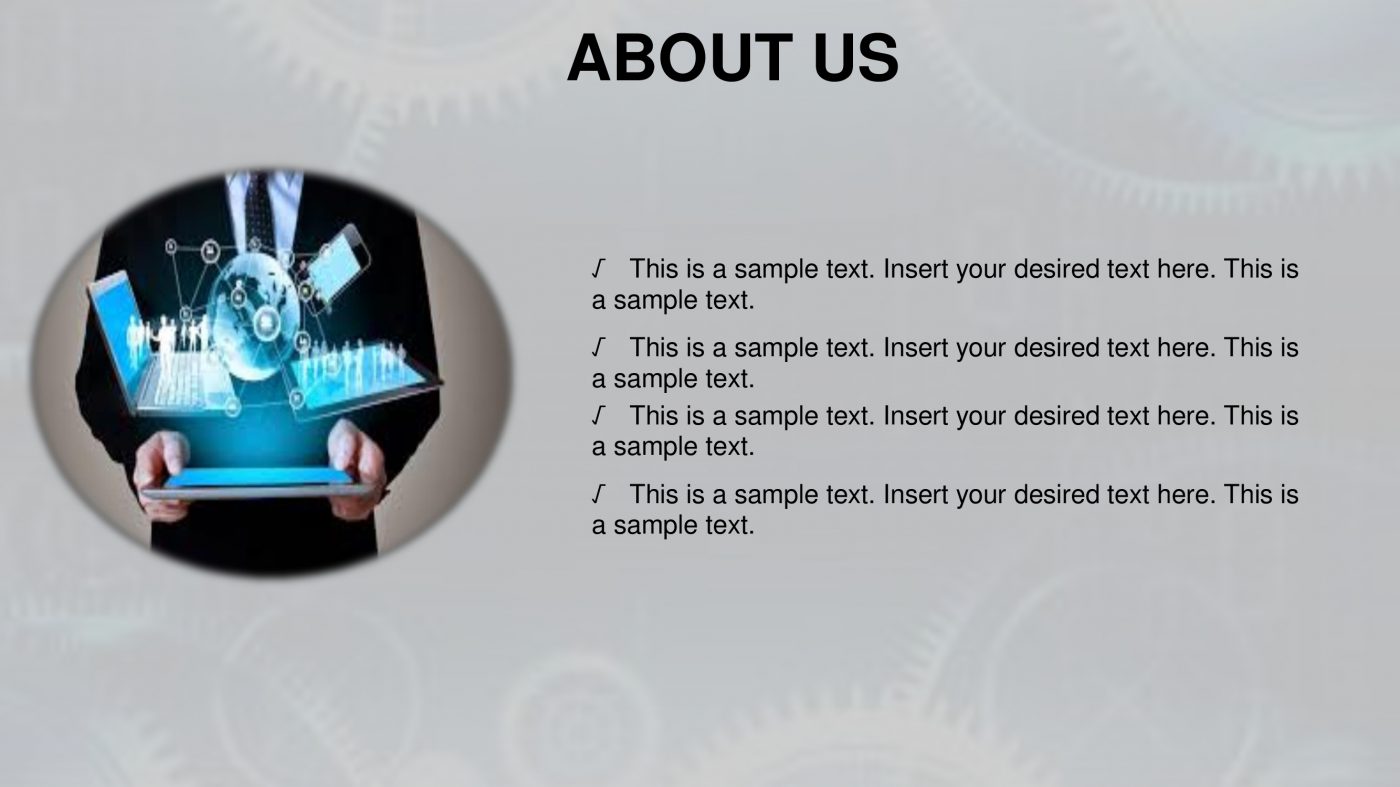 ABOUT US

√ This is a sample text. Insert your desired text here. This is a sample text.

√ This is a sample text. Insert your desired text here. This is a sample text.

√ This is a sample text. Insert your desired text here. This is a sample text.

√ This is a sample text. Insert your desired text here. This is a sample text.